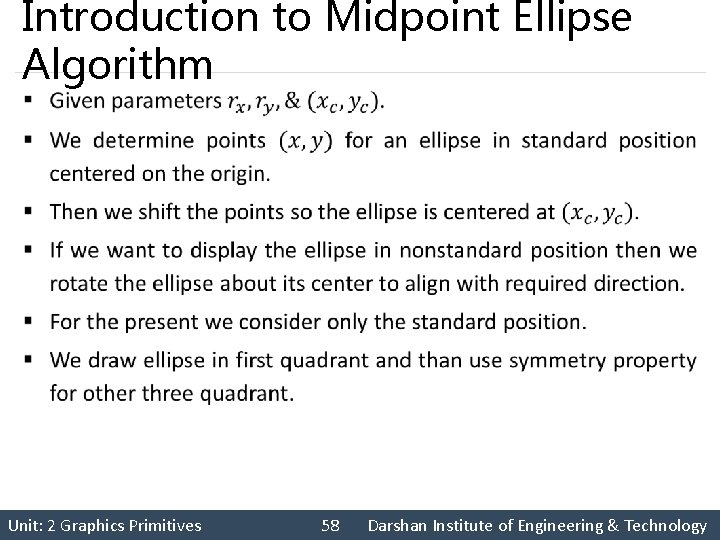 Introduction to Midpoint Ellipse Algorithm

▪ Given parameters $r_x, r_y, \& (x_c, y_c)$.
▪ We determine points $(x, y)$ for an ellipse in standard position centered on the origin.
▪ Then we shift the points so the ellipse is centered at $(x_c, y_c)$.
▪ If we want to display the ellipse in nonstandard position then we rotate the ellipse about its center to align with required direction.
▪ For the present we consider only the standard position.
▪ We draw ellipse in first quadrant and than use symmetry property for other three quadrant.

Unit: 2 Graphics Primitives 58 Darshan Institute of Engineering & Technology